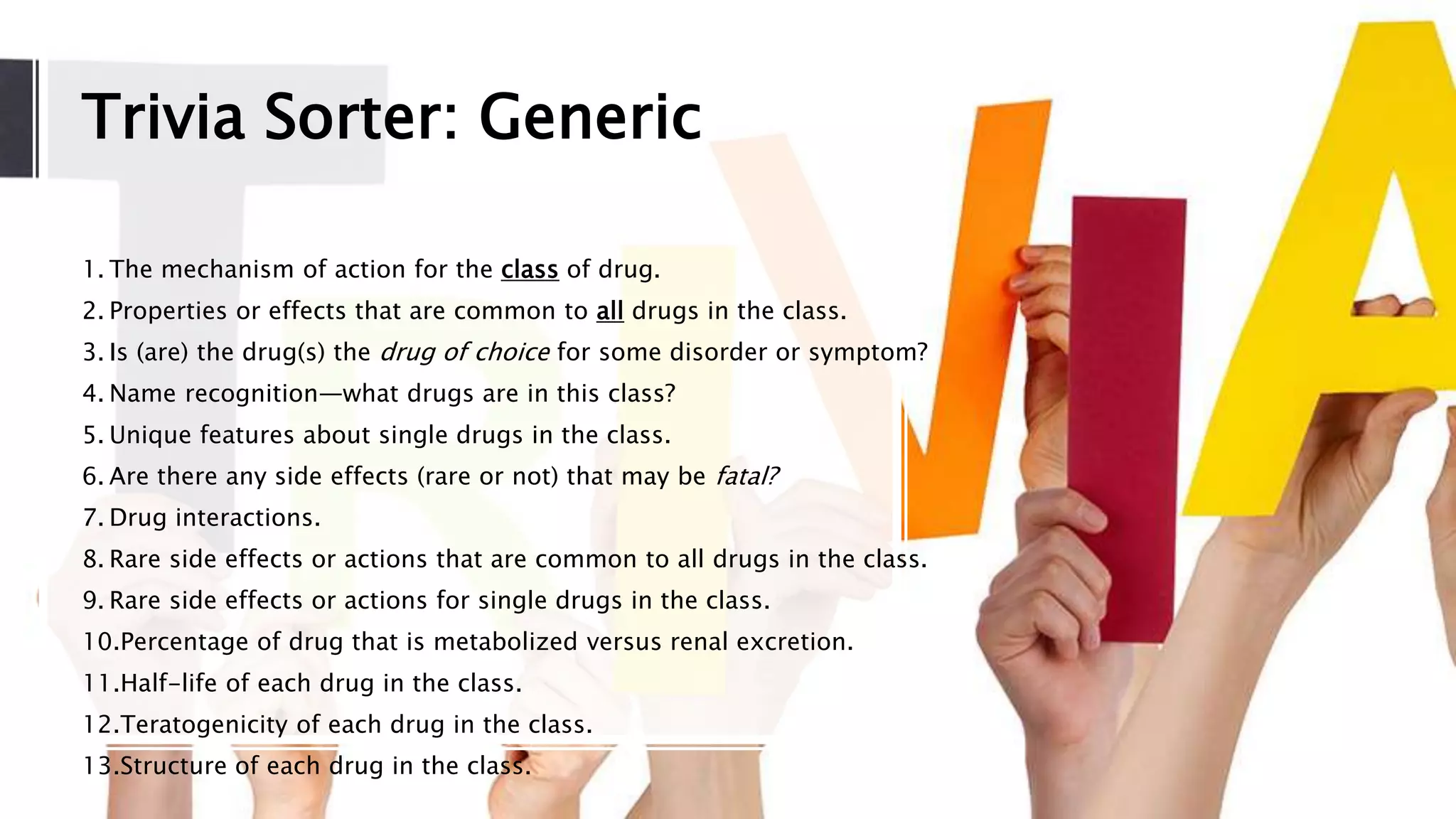 Trivia Sorter: Generic

1. The mechanism of action for the class of drug.
2. Properties or effects that are common to all drugs in the class.
3. Is (are) the drug(s) the drug of choice for some disorder or symptom?
4. Name recognition—what drugs are in this class?
5. Unique features about single drugs in the class.
6. Are there any side effects (rare or not) that may be fatal?
7. Drug interactions.
8. Rare side effects or actions that are common to all drugs in the class.
9. Rare side effects or actions for single drugs in the class.
10. Percentage of drug that is metabolized versus renal excretion.
11. Half-life of each drug in the class.
12. Teratogenicity of each drug in the class.
13. Structure of each drug in the class.